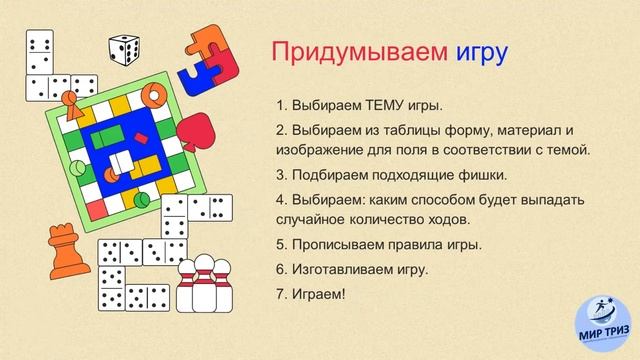 Придумываем игру

1. Выбираем ТЕМУ игры.

2. Выбираем из таблицы форму, материал и изображение для поля в соответствии с темой.

3. Подбираем подходящие фишки.

4. Выбираем: каким способом будет выпадать случайное количество ходов.

5. Прописываем правила игры.

6. Изготавливаем игру.

7. Играем!

МИР ТРИЗ